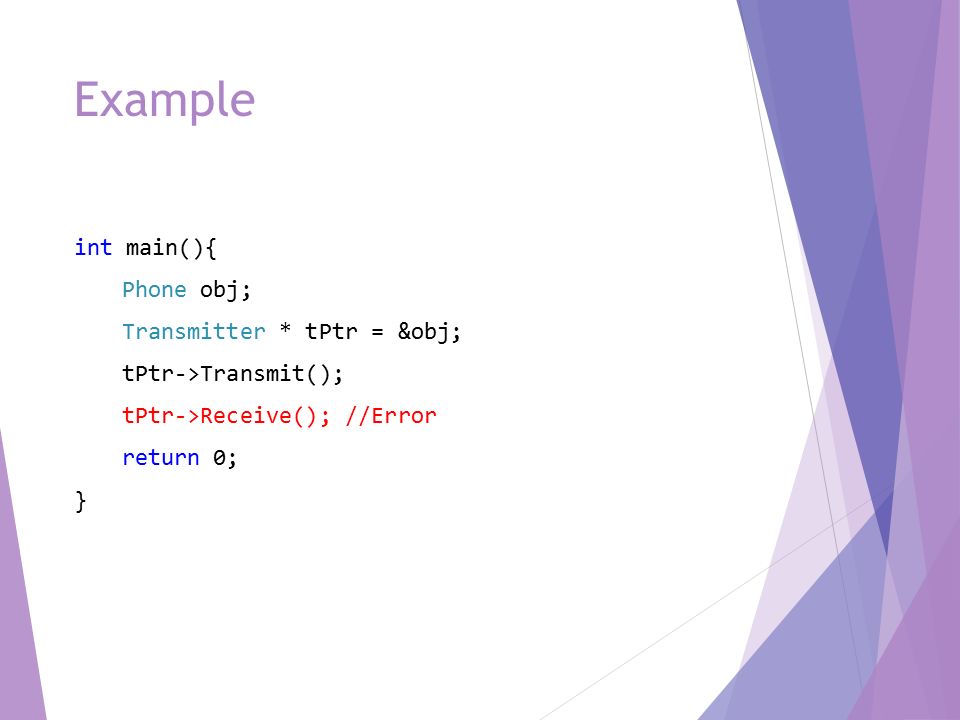 Example

int main(){
Phone obj;
Transmitter * tPtr = &obj;
tPtr->Transmit();
tPtr->Receive(); //Error
return 0;
}